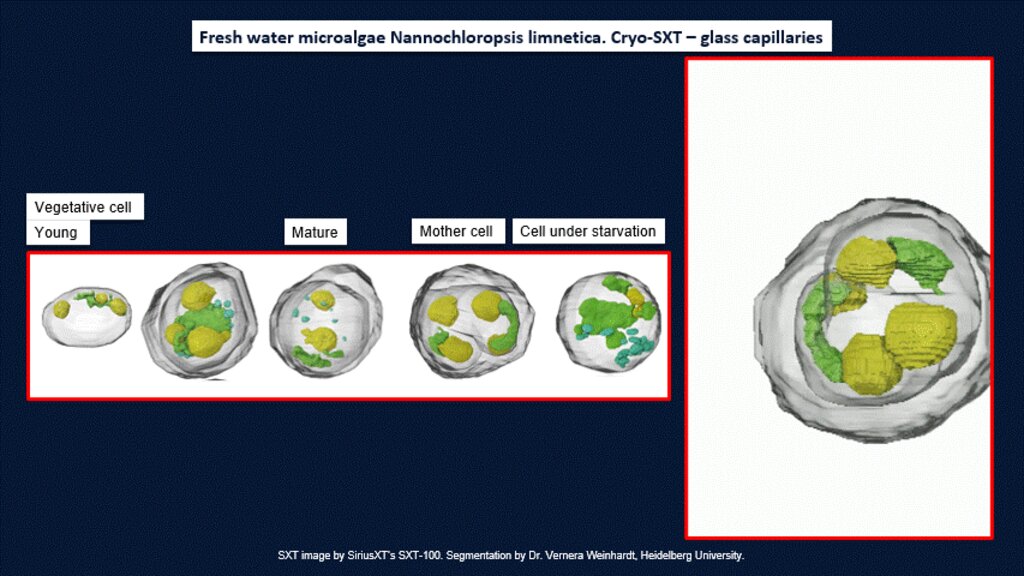 Fresh water microalgae Nannochloropsis limnetica. Cryo-SXT – glass capillaries

Vegetative cell

Young

Mature

Mother cell

Cell under starvation

SXT image by SiriusXT's SXT-100. Segmentation by Dr. Vernera Weinhardt, Heidelberg University.